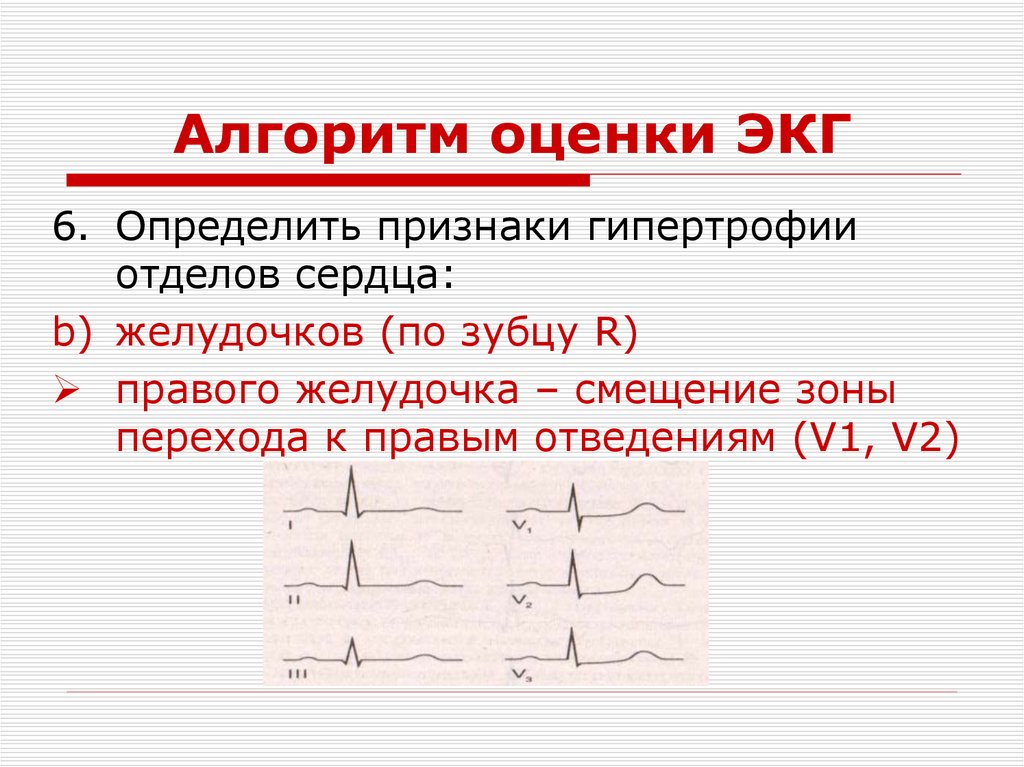 Алгоритм оценки ЭКГ

6. Определить признаки гипертрофии отделов сердца:

b) желудочков (по зубцу R)

➢ правого желудочка – смещение зоны перехода к правым отведениям (V1, V2)

I
II
III
$V_1$
$V_2$
$V_3$